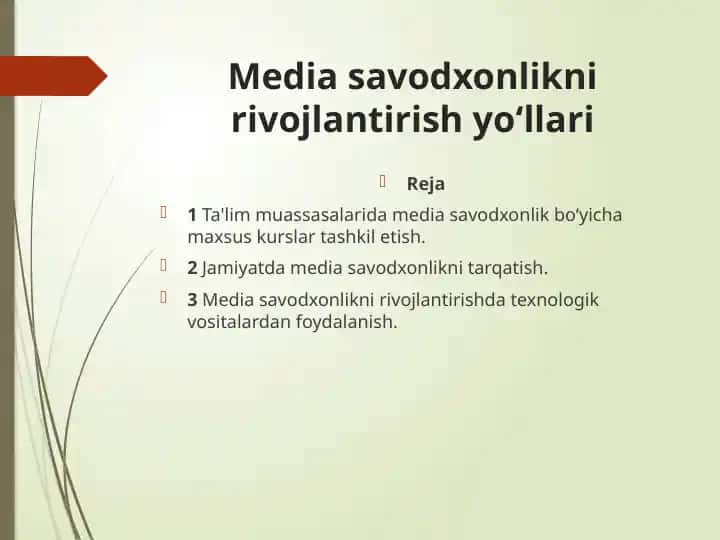 Media savodxonlikni rivojlantirish yo‘llari

Reja

1 Ta'lim muassasalarida media savodxonlik bo‘yicha maxsus kurslar tashkil etish.

2 Jamiyatda media savodxonlikni tarqatish.

3 Media savodxonlikni rivojlantirishda texnologik vositalardan foydalanish.